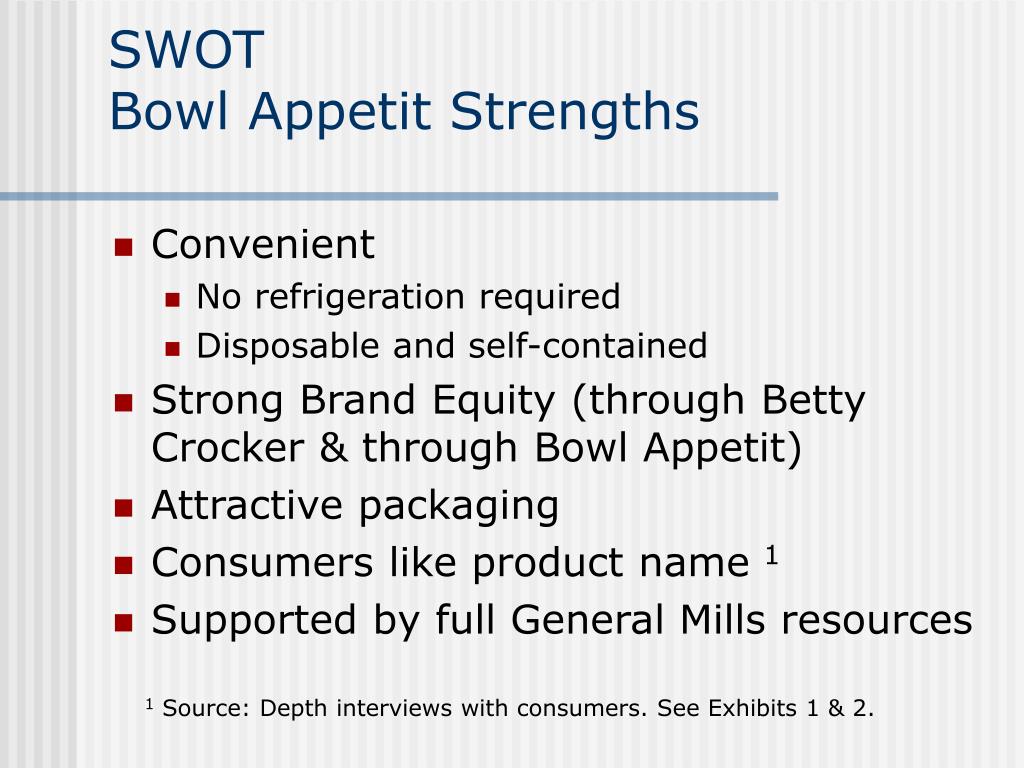 SWOT
Bowl Appetit Strengths

- Convenient
  - No refrigeration required
  - Disposable and self-contained
- Strong Brand Equity (through Betty Crocker & through Bowl Appetit)
- Attractive packaging
- Consumers like product name $^1$
- Supported by full General Mills resources

$^1$ Source: Depth interviews with consumers. See Exhibits 1 & 2.